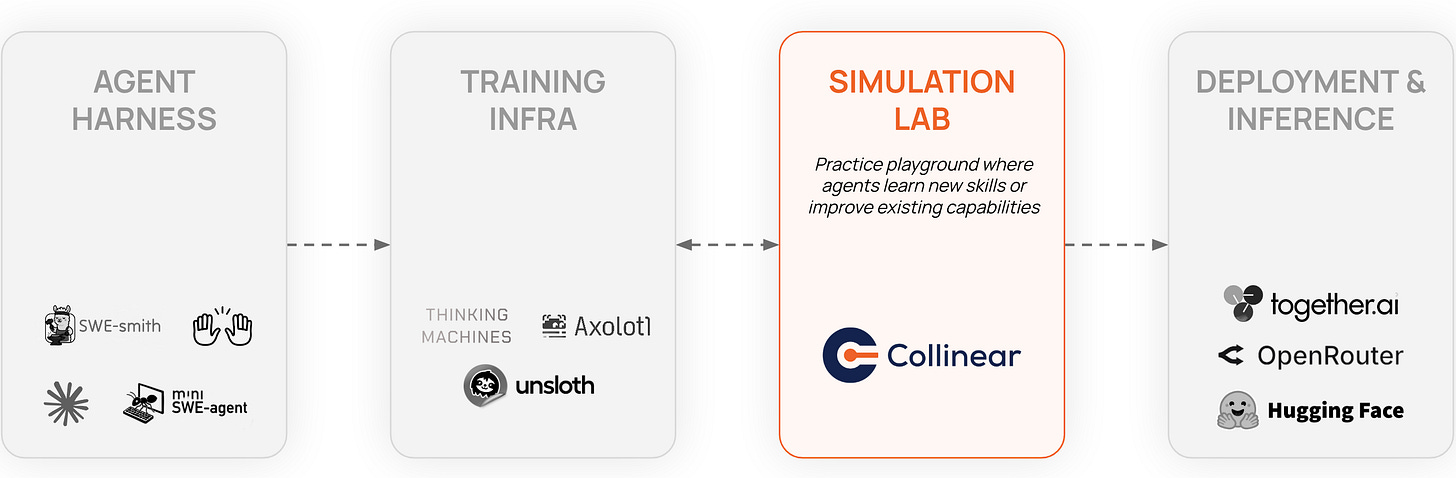 AGENT HARNESS

SWE-smith

mini SWE-agent

TRAINING INFRA

THINKING MACHINES

Axolotl

unsloth

SIMULATION LAB

Practice playground where agents learn new skills or improve existing capabilities

Collinear

DEPLOYMENT & INFERENCE

together.ai

OpenRouter

Hugging Face